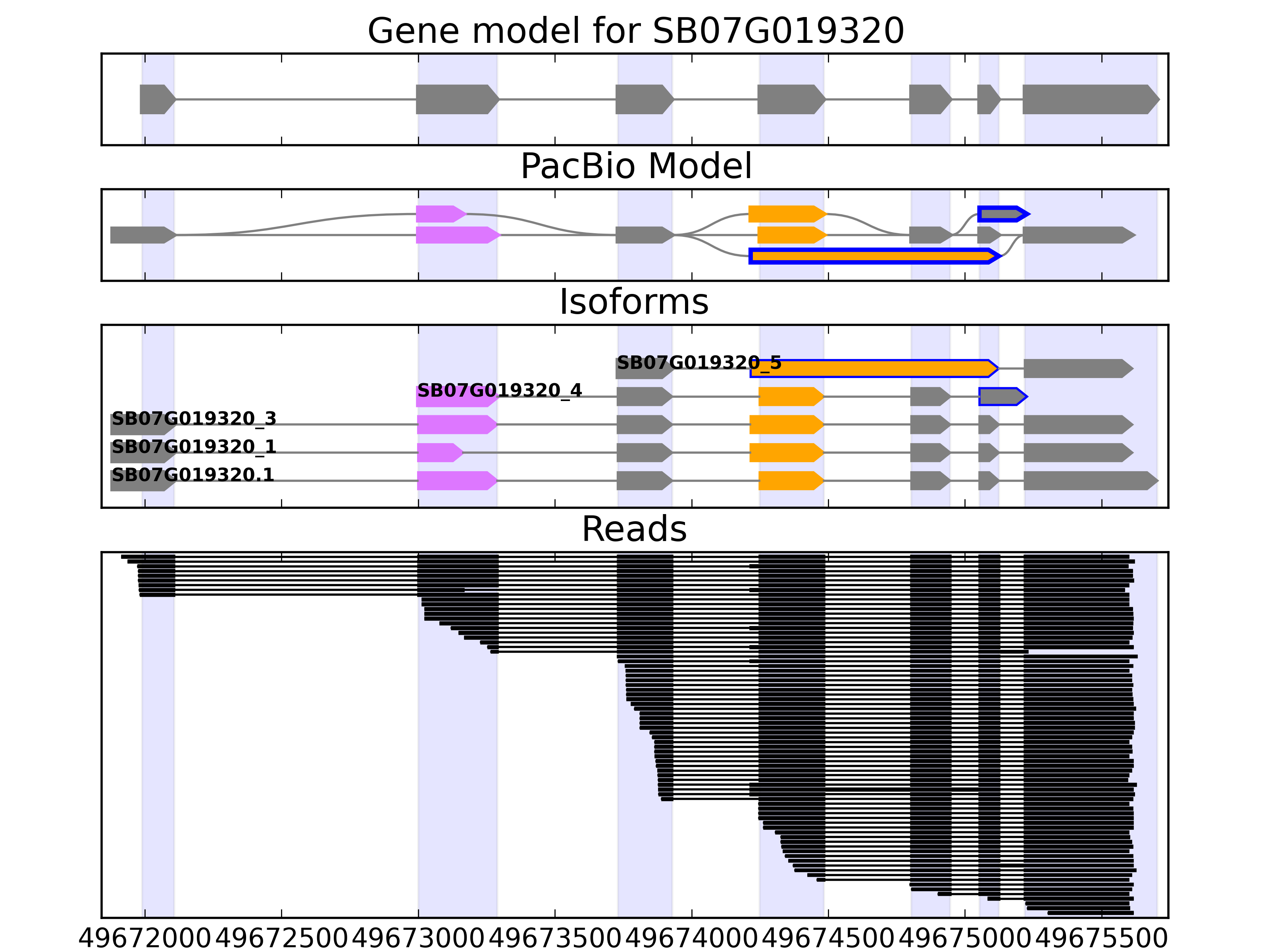 Gene model for SB07G019320

PacBio Model

Isoforms

SB07G019320_5
SB07G019320_4
SB07G019320_3
SB07G019320_1
SB07G019320.1

Reads

49672000 49672500 49673000 49673500 49674000 49674500 49675000 49675500